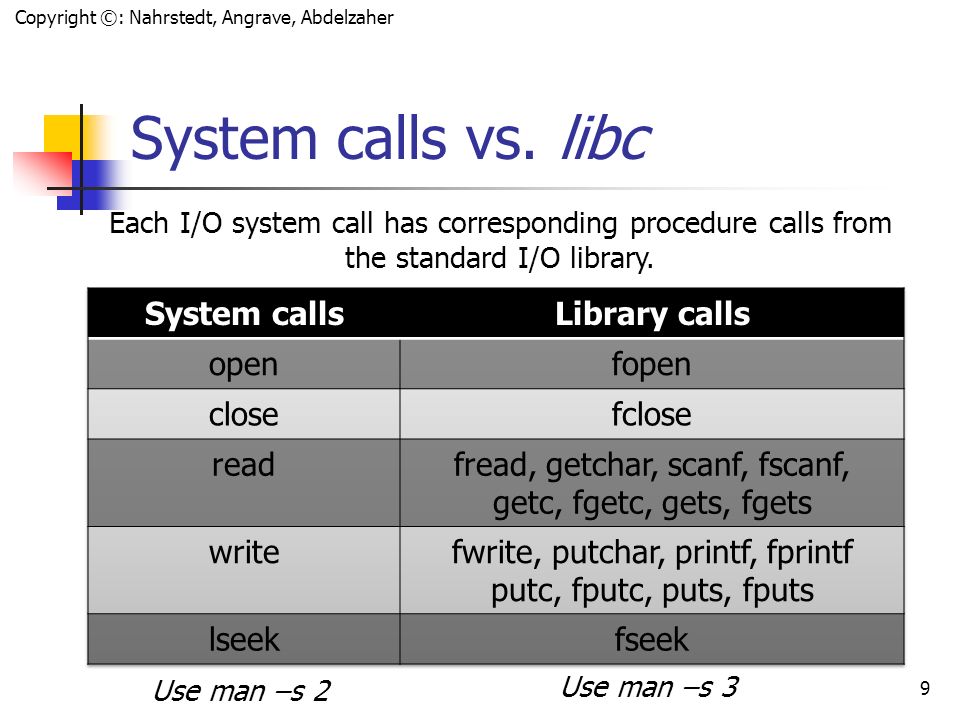 Copyright ©: Nahrstedt, Angrave, Abdelzaher

System calls vs. libc

Each I/O system call has corresponding procedure calls from the standard I/O library.

| System calls | Library calls |
|---|---|
| open | fopen |
| close | fclose |
| read | fread, getchar, scanf, fscanf, getc, fgetc, gets, fgets |
| write | fwrite, putchar, printf, fprintf putc, fputc, puts, fputs |
| lseek | fseek |

Use man –s 2

Use man –s 3

9